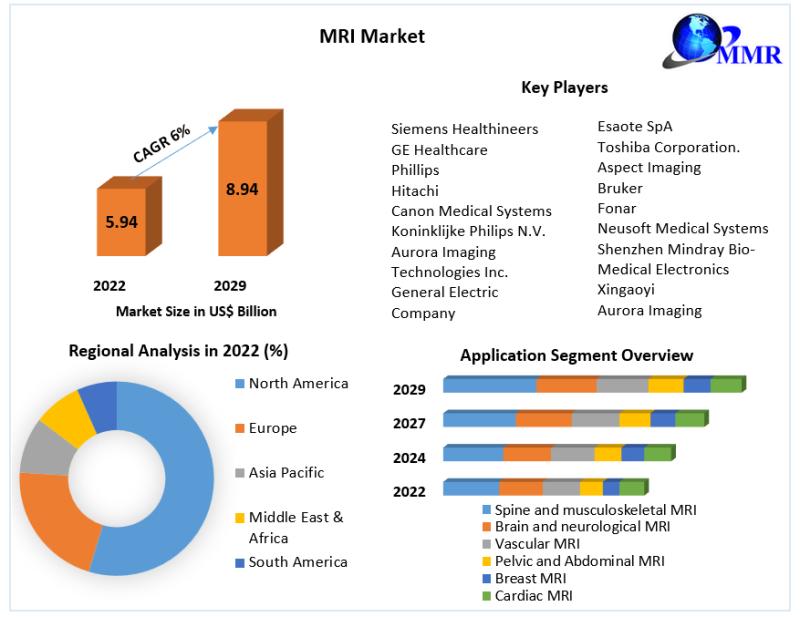 MRI Market

MMR

CAGR 6%

5.94

8.94

2022

2029

Market Size in US$ Billion

Key Players

Siemens Healthineers
GE Healthcare
Phillips
Hitachi
Canon Medical Systems
Koninklijke Philips N.V.
Aurora Imaging Technologies Inc.
General Electric Company

Esaote SpA
Toshiba Corporation.
Aspect Imaging
Bruker
Fonar
Neusoft Medical Systems
Shenzhen Mindray Bio-Medical Electronics
Xingaoyi
Aurora Imaging

Regional Analysis in 2022 (%)

North America
Europe
Asia Pacific
Middle East & Africa
South America

Application Segment Overview

2029
2027
2024
2022

Spine and musculoskeletal MRI
Brain and neurological MRI
Vascular MRI
Pelvic and Abdominal MRI
Breast MRI
Cardiac MRI